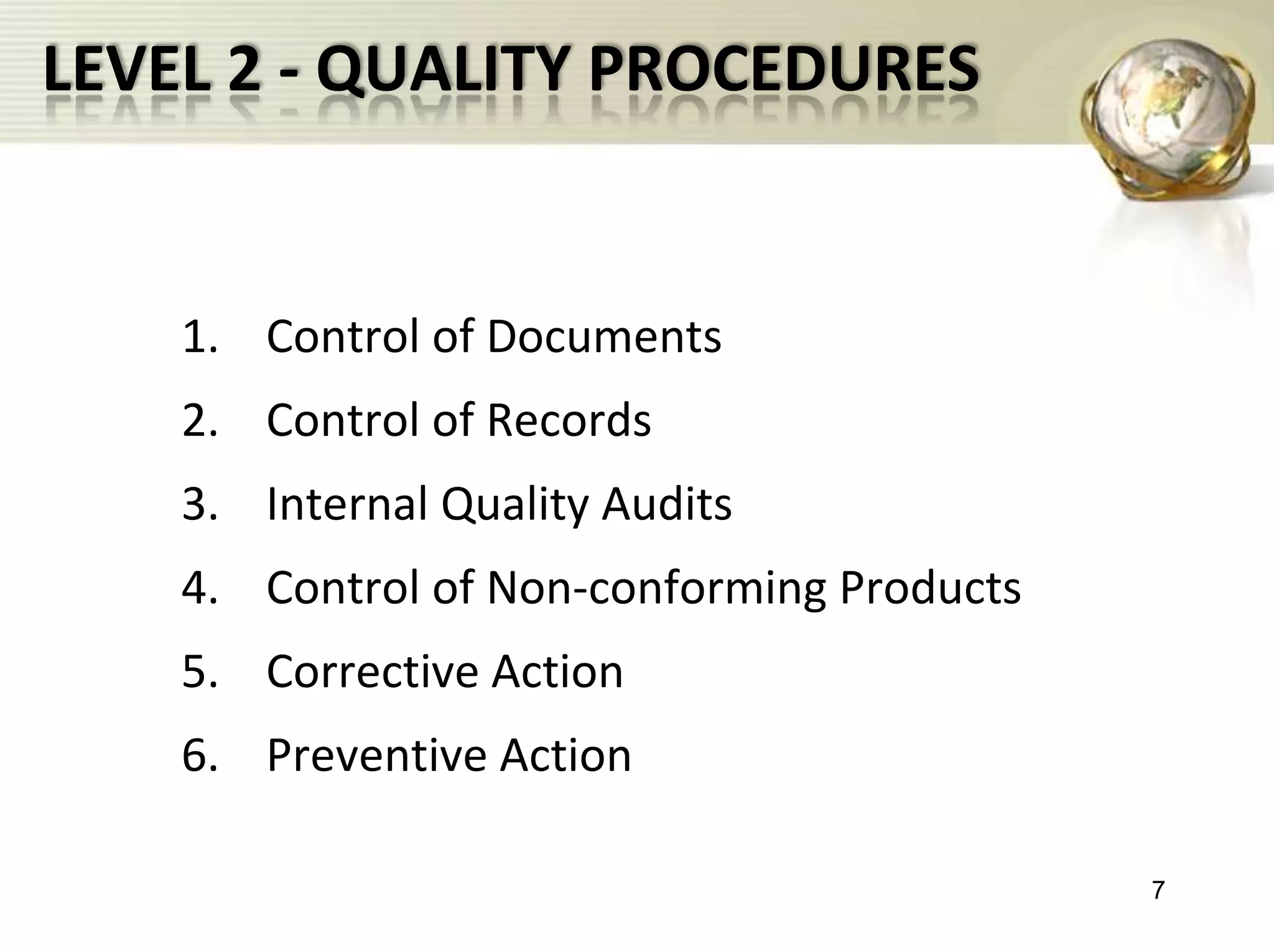 LEVEL 2 - QUALITY PROCEDURES

1. Control of Documents
2. Control of Records
3. Internal Quality Audits
4. Control of Non-conforming Products
5. Corrective Action
6. Preventive Action

7